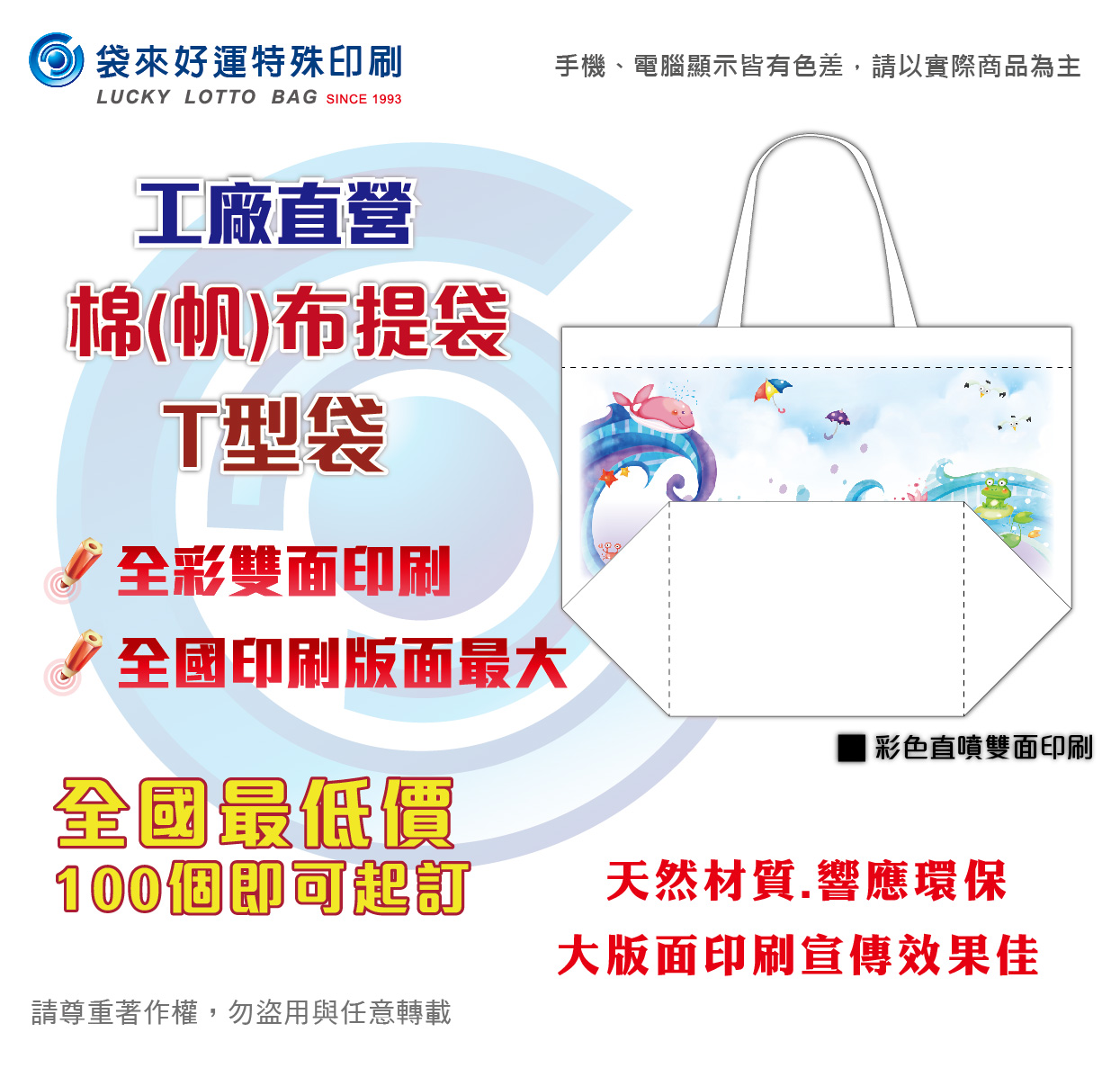 袋來好運特殊印刷
LUCKY LOTTO BAG SINCE 1993

手機、電腦顯示皆有色差，請以實際商品為主

工廠直營
棉(帆)布提袋
T型袋

全彩雙面印刷
全國印刷版面最大

彩色直噴雙面印刷

全國最低價
100個即可起訂

天然材質.響應環保
大版面印刷宣傳效果佳

請尊重著作權，勿盜用與任意轉載